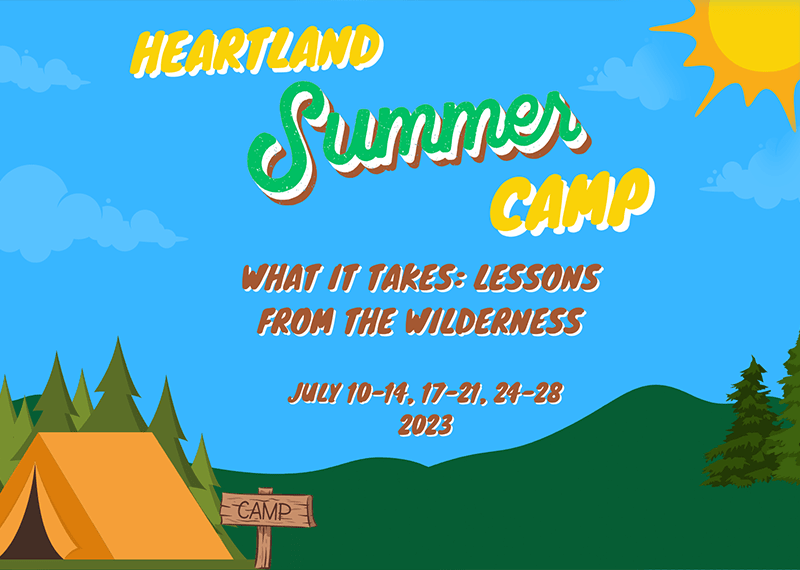 HEARTLAND
Summer
CAMP

WHAT IT TAKES: LESSONS FROM THE WILDERNESS

JULY 10-14, 17-21, 24-28
2023

CAMP